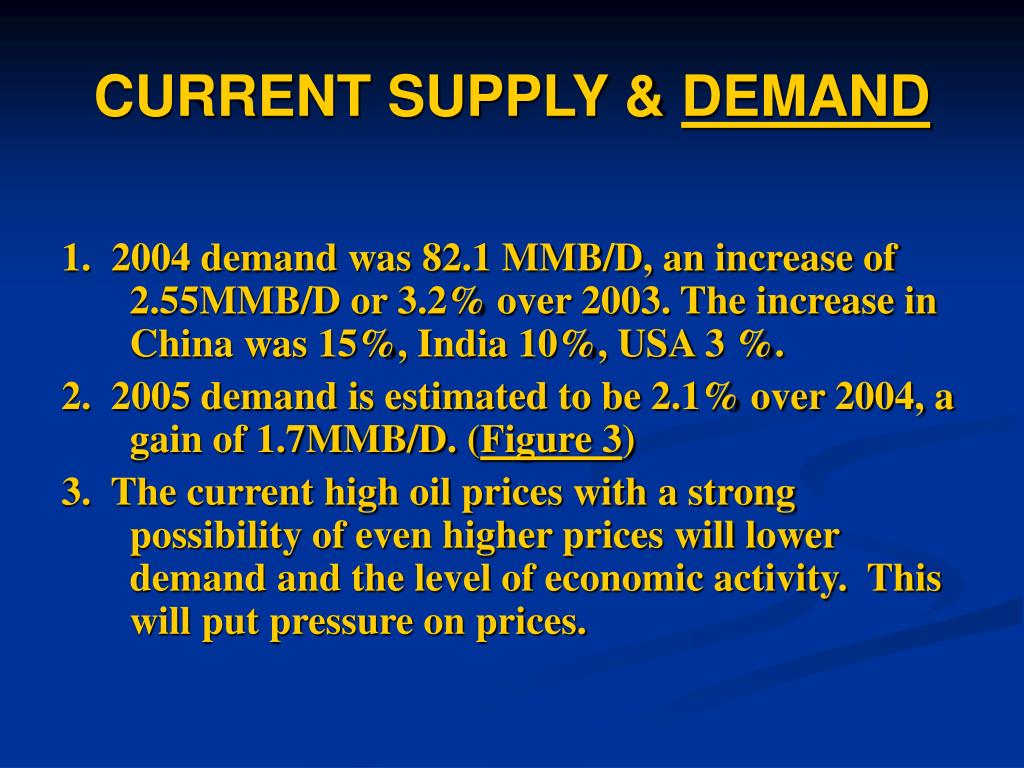 CURRENT SUPPLY & DEMAND

1. 2004 demand was 82.1 MMB/D, an increase of 2.55MMB/D or 3.2% over 2003. The increase in China was 15%, India 10%, USA 3 %.

2. 2005 demand is estimated to be 2.1% over 2004, a gain of 1.7MMB/D. (Figure 3)

3. The current high oil prices with a strong possibility of even higher prices will lower demand and the level of economic activity. This will put pressure on prices.